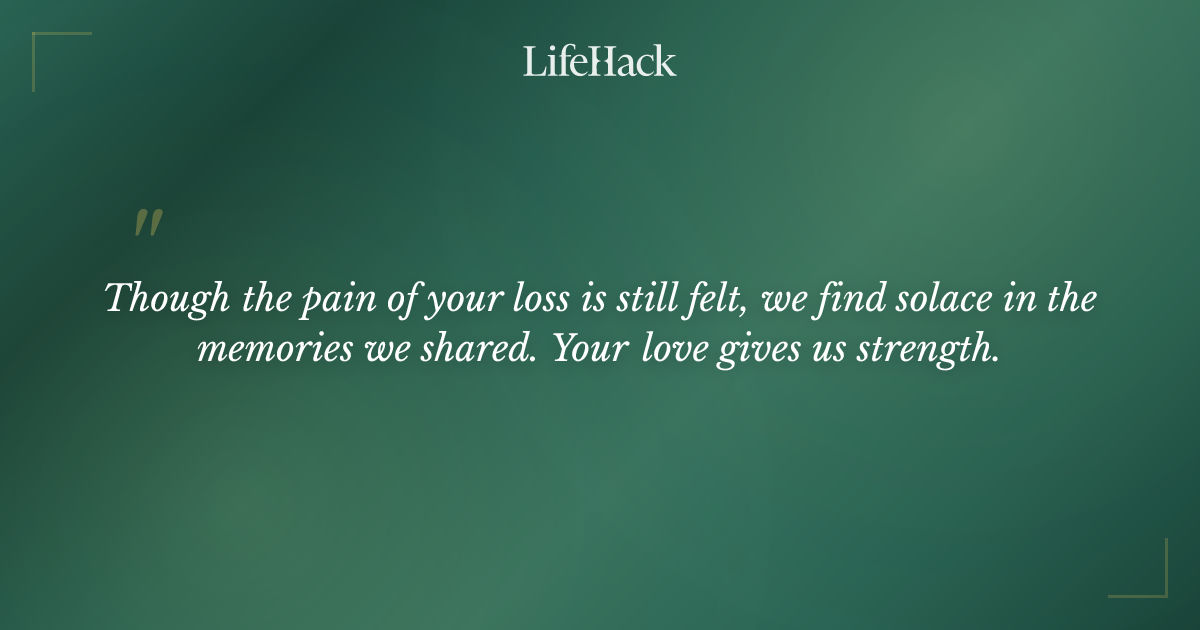 LifeHack

"

Though the pain of your loss is still felt, we find solace in the memories we shared. Your love gives us strength.